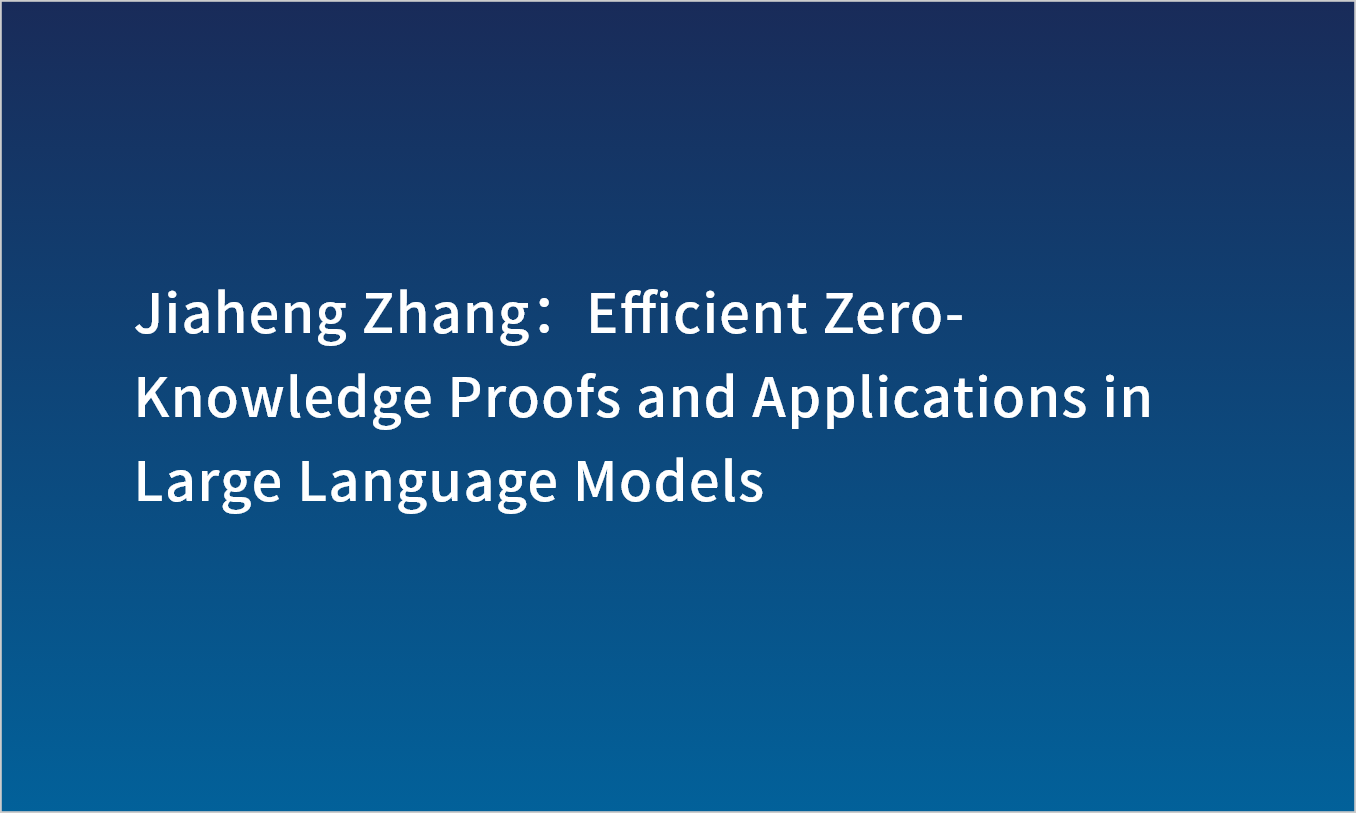 Jiaheng Zhang：Efficient Zero-Knowledge Proofs and Applications in Large Language Models